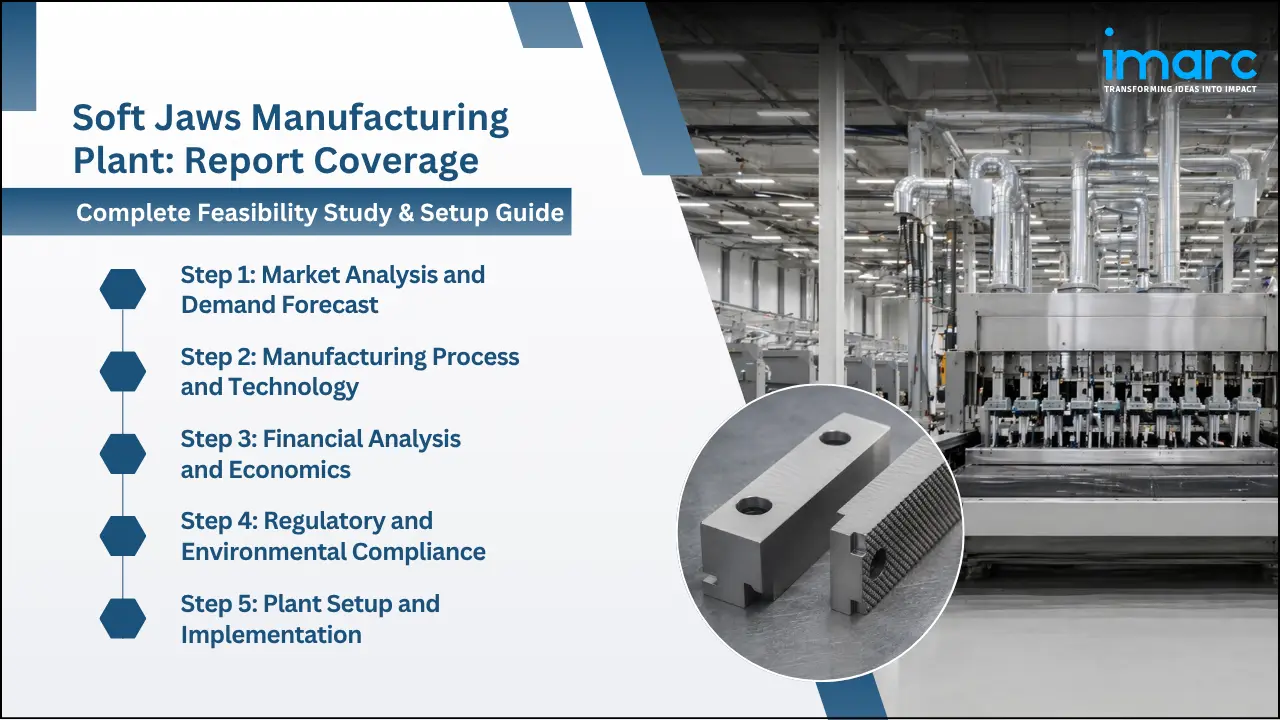 imarc
TRANSFORMING IDEAS INTO IMPACT

Soft Jaws Manufacturing Plant: Report Coverage

Complete Feasibility Study & Setup Guide

Step 1: Market Analysis and Demand Forecast

Step 2: Manufacturing Process and Technology

Step 3: Financial Analysis and Economics

Step 4: Regulatory and Environmental Compliance

Step 5: Plant Setup and Implementation